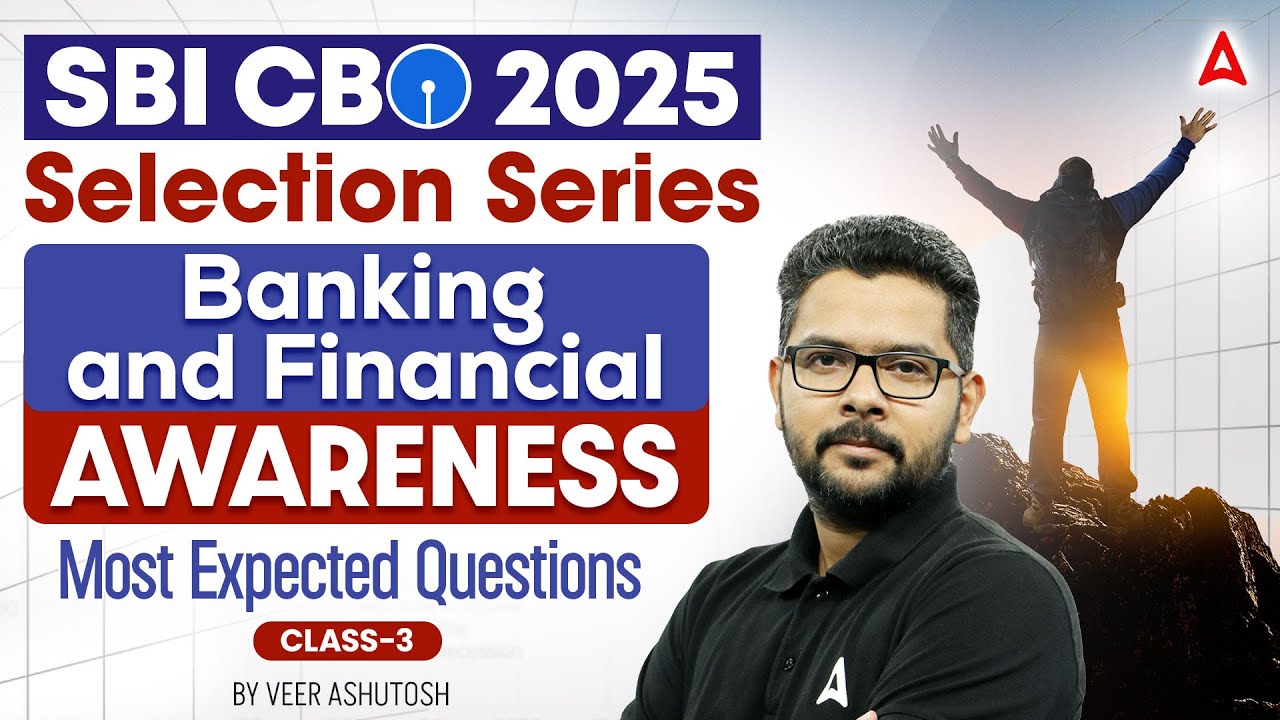 SBI CBO 2025
Selection Series
Banking and Financial
AWARENESS
Most Expected Questions
CLASS-3
BY VEER ASHUTOSH